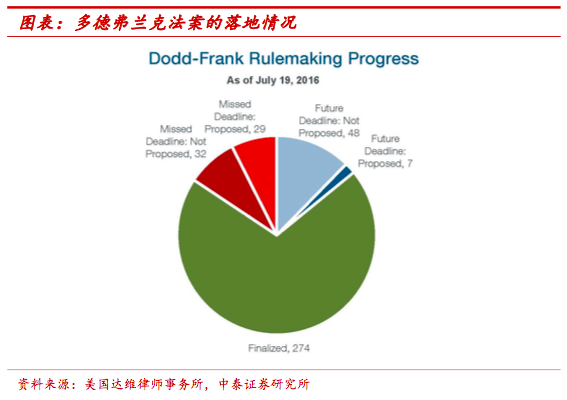 图表：多德弗兰克法案的落地情况

Dodd-Frank Rulemaking Progress

As of July 19, 2016

Missed Deadline: Not Proposed, 32

Missed Deadline: Proposed, 29

Future Deadline: Not Proposed, 48

Future Deadline: Proposed, 7

Finalized, 274

资料来源：美国达维律师事务所，中泰证券研究所